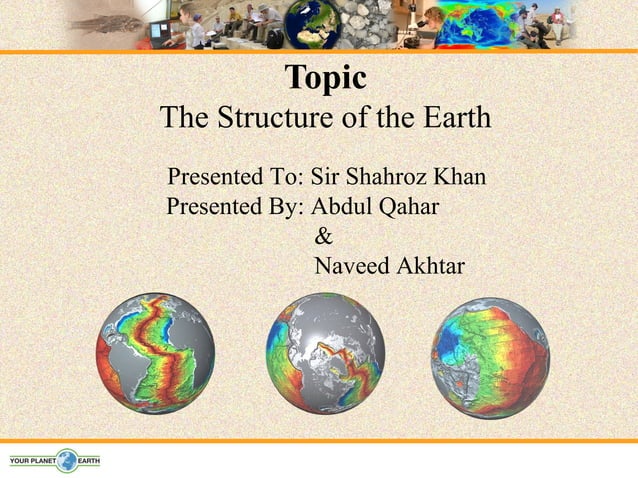 Topic
The Structure of the Earth

Presented To: Sir Shahroz Khan
Presented By: Abdul Qahar
&
Naveed Akhtar

YOUR PLANET EARTH